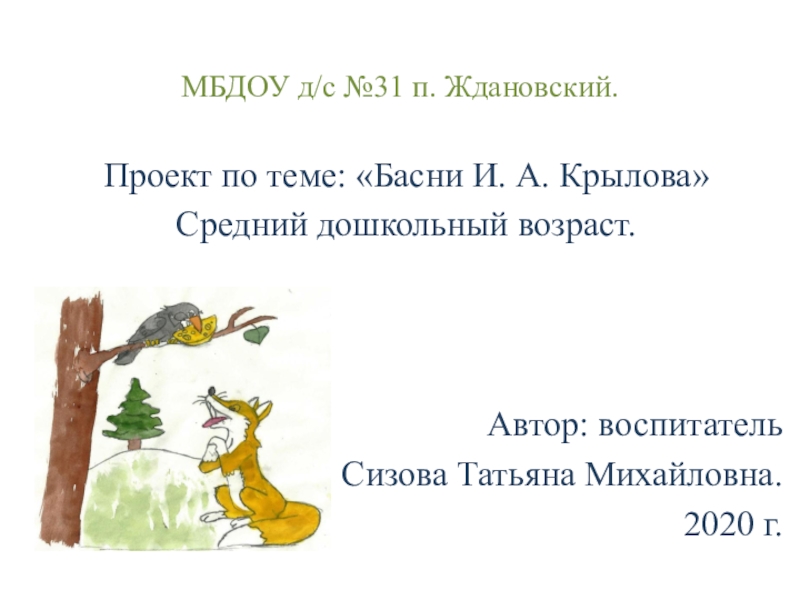 МБДОУ д/с №31 п. Ждановский.

Проект по теме: «Басни И. А. Крылова»
Средний дошкольный возраст.

Автор: воспитатель
Сизова Татьяна Михайловна.
2020 г.